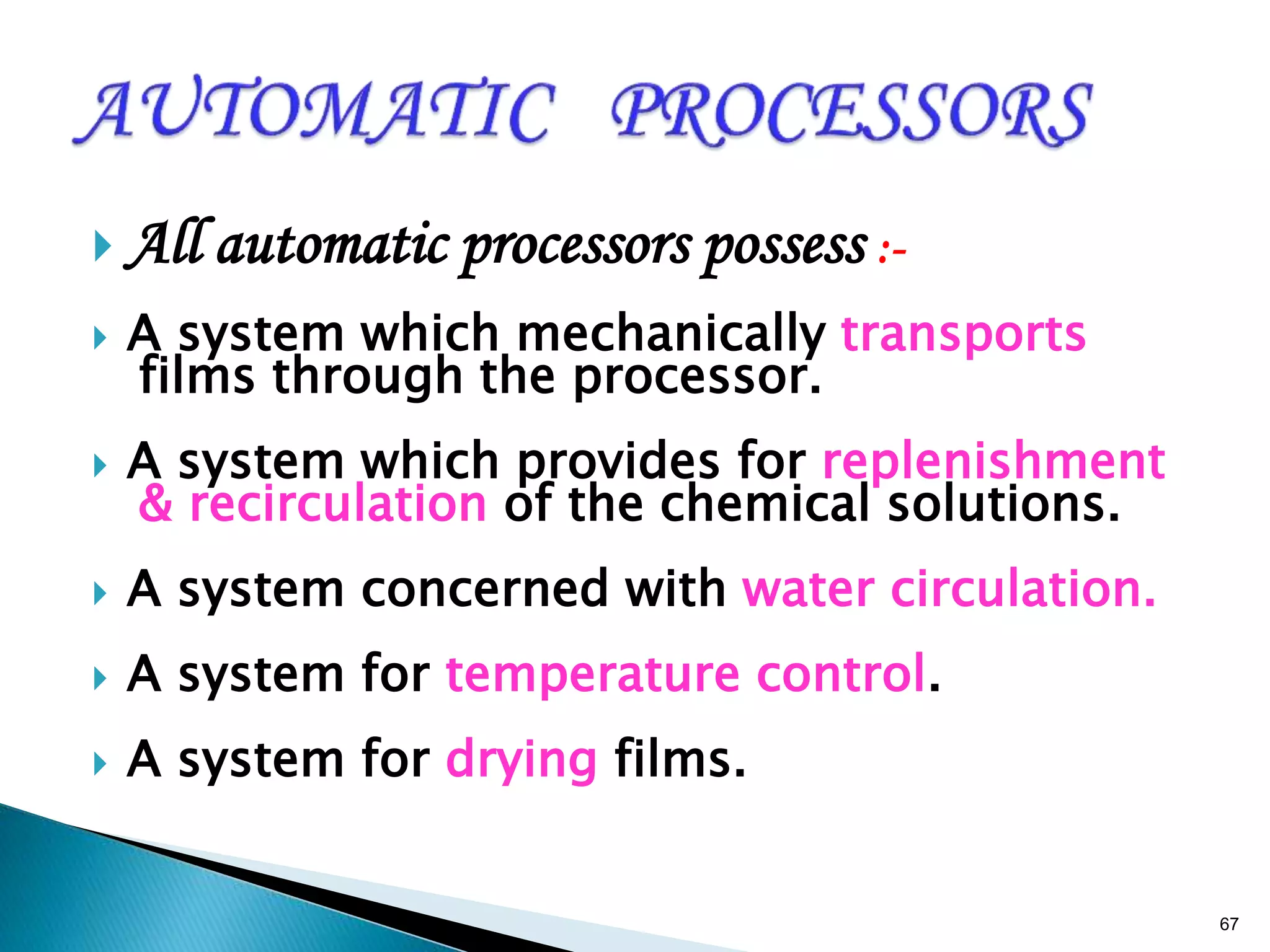 AUTOMATIC PROCESSORS

All automatic processors possess :-

A system which mechanically transports films through the processor.

A system which provides for replenishment & recirculation of the chemical solutions.

A system concerned with water circulation.

A system for temperature control.

A system for drying films.

67